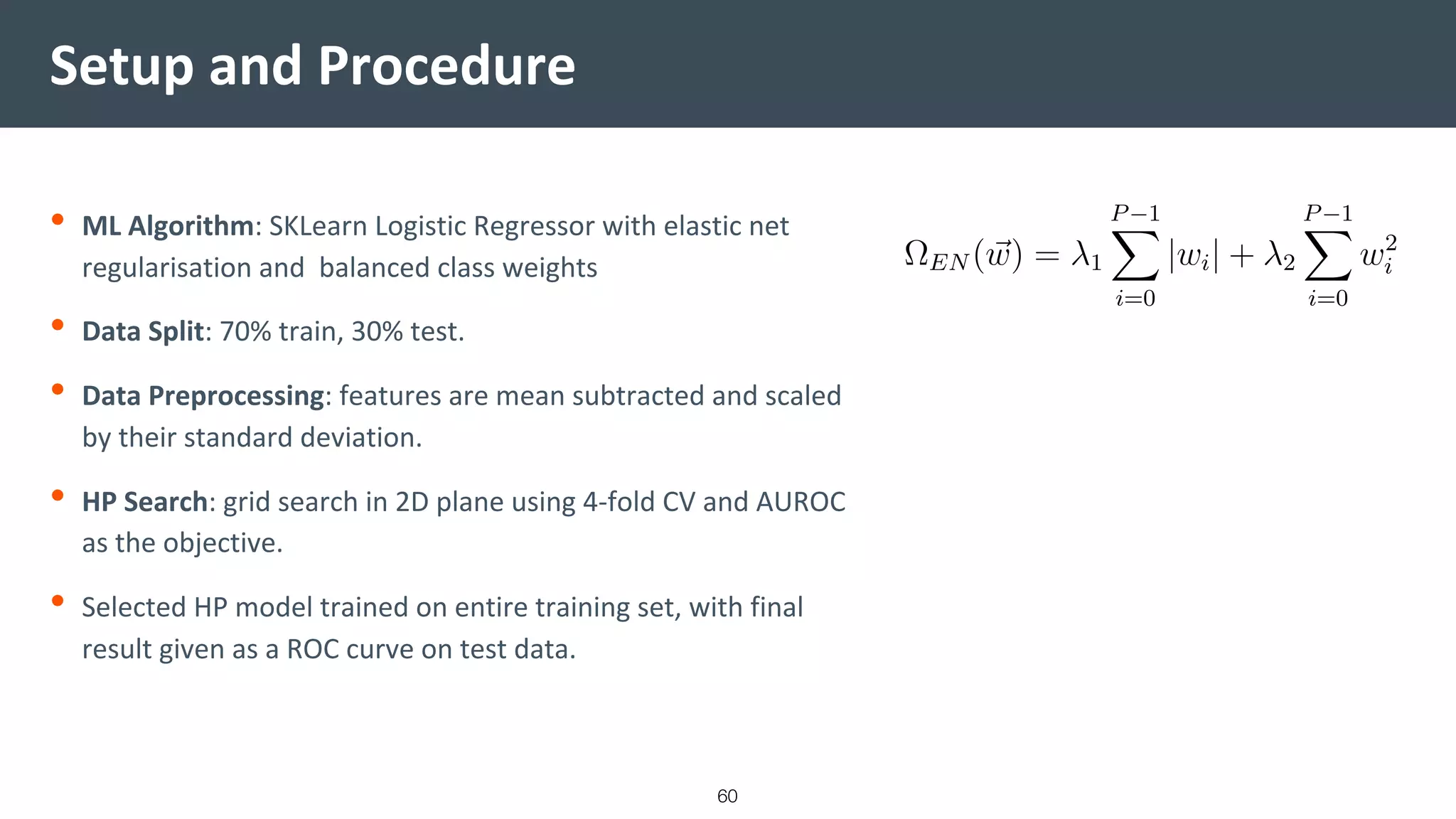 Setup and Procedure

• ML Algorithm: SKLearn Logistic Regressor with elastic net regularisation and balanced class weights

• Data Split: 70% train, 30% test.

• Data Preprocessing: features are mean subtracted and scaled by their standard deviation.

• HP Search: grid search in 2D plane using 4-fold CV and AUROC as the objective.

• Selected HP model trained on entire training set, with final result given as a ROC curve on test data.

$\Omega_{EN}(\vec{w}) = \lambda_1 \sum_{i=0}^{P-1} |w_i| + \lambda_2 \sum_{i=0}^{P-1} w_i^2$

60